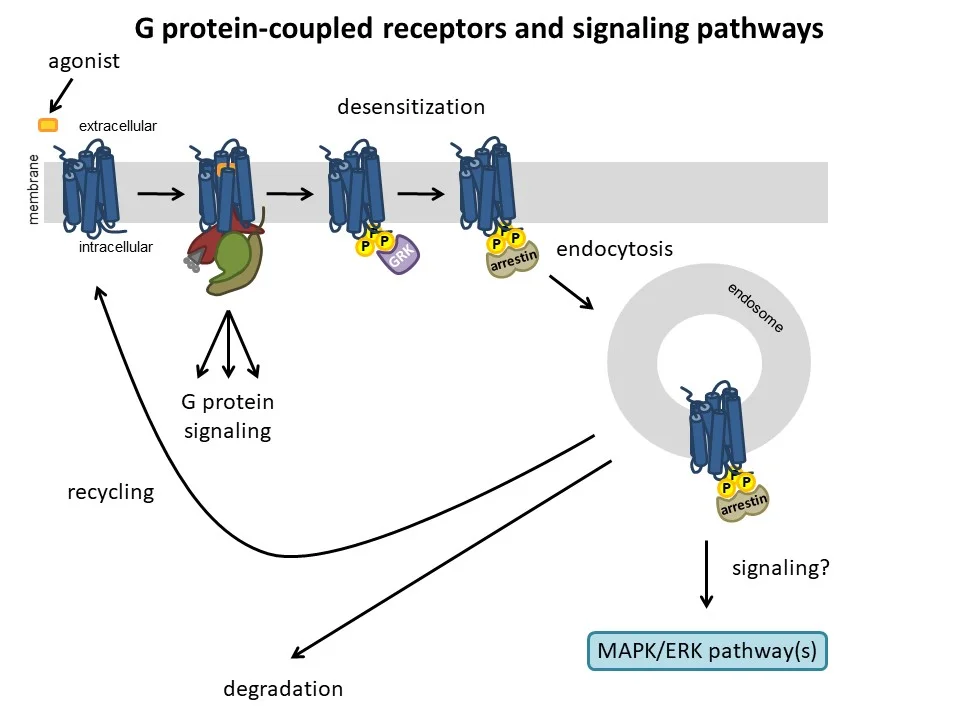 G protein-coupled receptors and signaling pathways

agonist

extracellular

membrane

intracellular

desensitization

P P GRK

P P arrestin

endocytosis

endosome

G protein signaling

recycling

P P arrestin

signaling?

MAPK/ERK pathway(s)

degradation